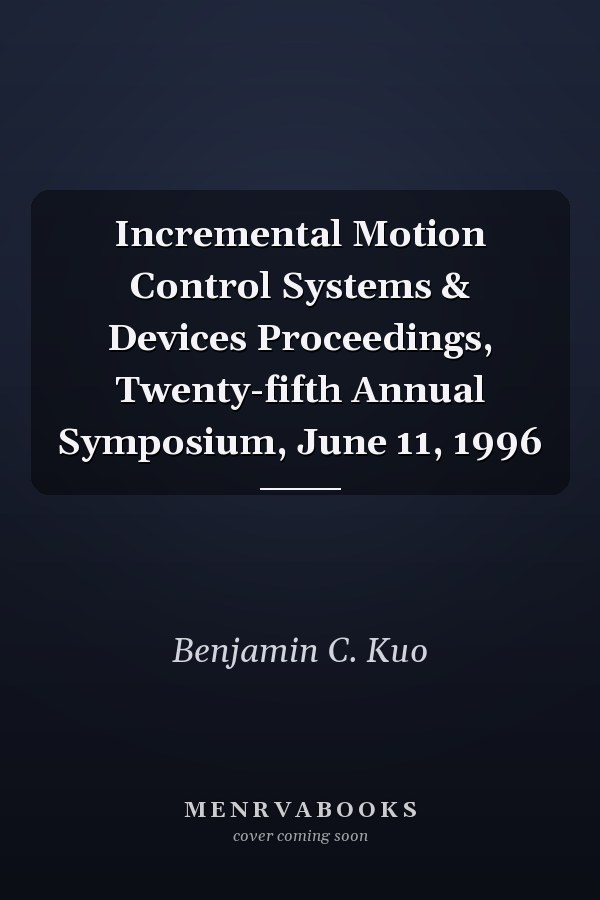 Incremental Motion Control Systems & Devices Proceedings, Twenty-fifth Annual Symposium, June 11, 1996

Benjamin C. Kuo

MENRVABOOKS
cover coming soon